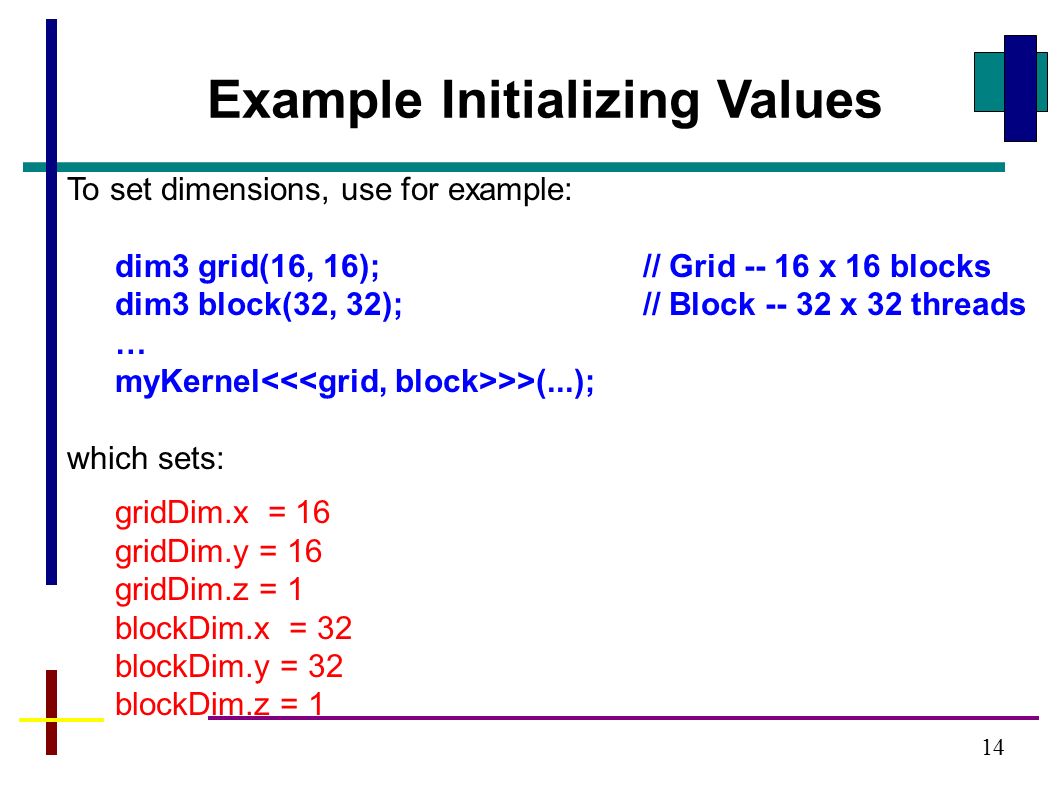 Example Initializing Values

To set dimensions, use for example:

dim3 grid(16, 16); // Grid -- 16 x 16 blocks
dim3 block(32, 32); // Block -- 32 x 32 threads
…
myKernel<<<grid, block>>>(...);

which sets:

gridDim.x = 16
gridDim.y = 16
gridDim.z = 1
blockDim.x = 32
blockDim.y = 32
blockDim.z = 1

14